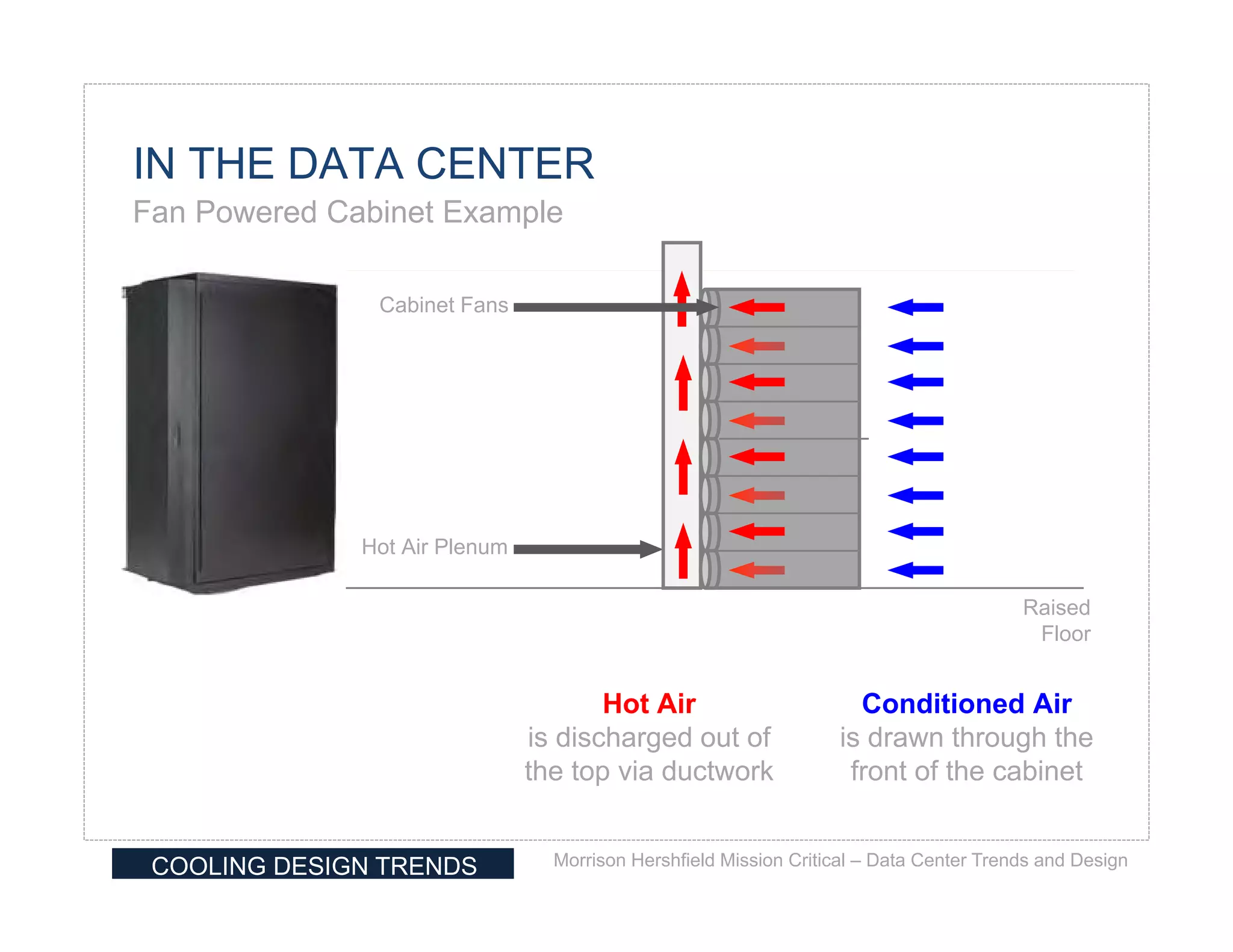 IN THE DATA CENTER
Fan Powered Cabinet Example

Cabinet Fans

Hot Air Plenum

Raised Floor

Hot Air
is discharged out of the top via ductwork

Conditioned Air
is drawn through the front of the cabinet

COOLING DESIGN TRENDS

Morrison Hershfield Mission Critical – Data Center Trends and Design